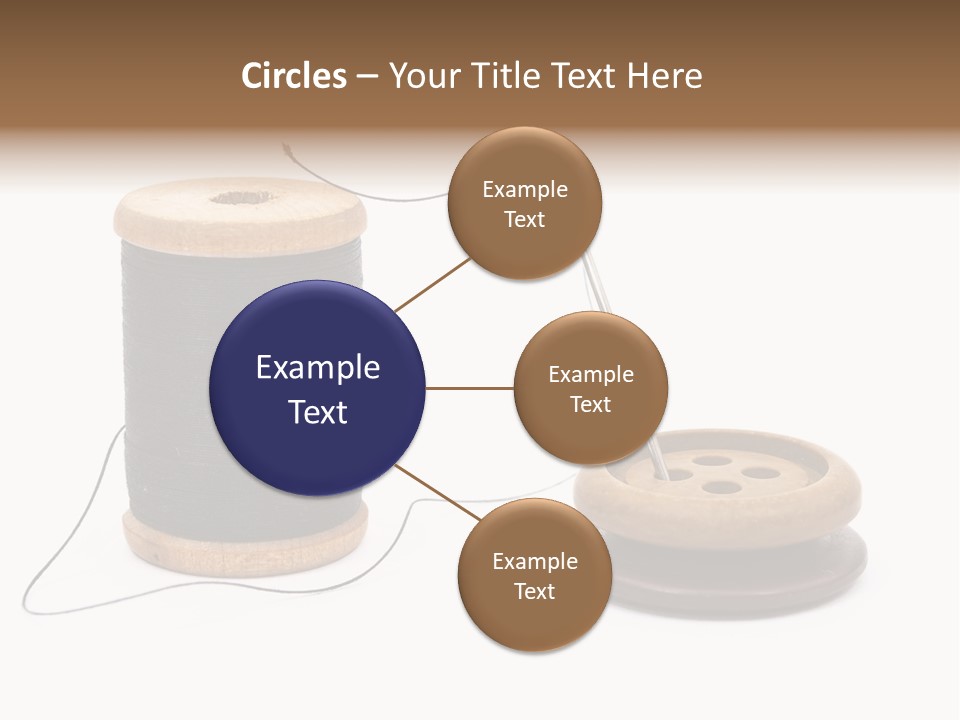 Circles – Your Title Text Here

Example Text

Example Text

Example Text

Example Text